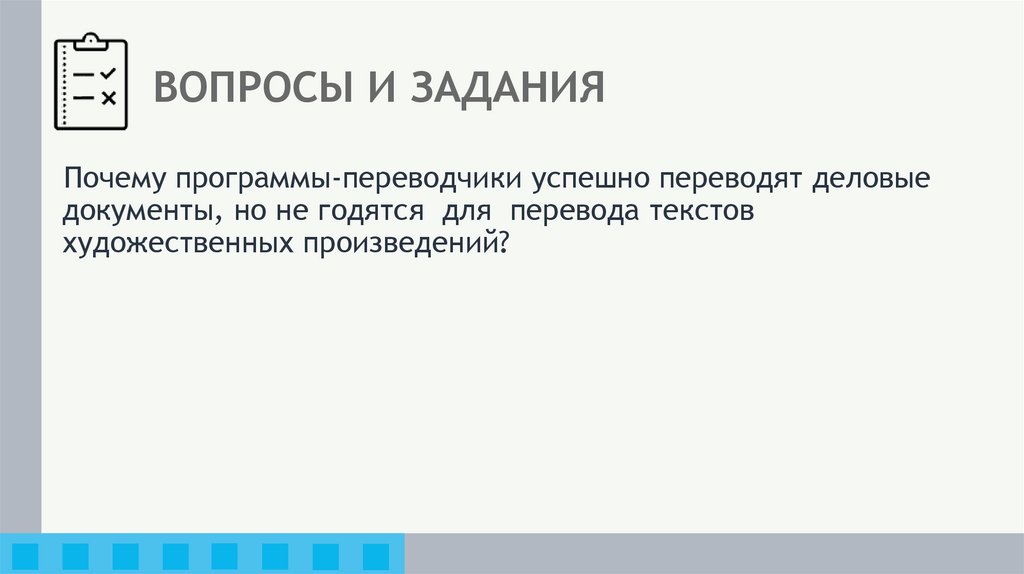 ВОПРОСЫ И ЗАДАНИЯ

Почему программы-переводчики успешно переводят деловые документы, но не годятся для перевода текстов художественных произведений?